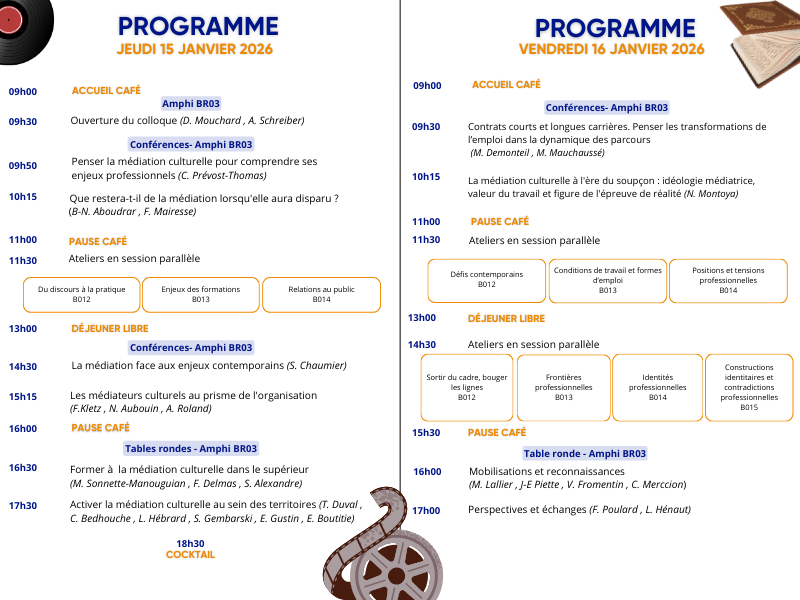 PROGRAMME
JEUDI 15 JANVIER 2026

09h00 ACCUEIL CAFÉ

Amphi BR03

09h30 Ouverture du colloque (D. Mouchard , A. Schreiber)

Conférences- Amphi BR03

09h50 Penser la médiation culturelle pour comprendre ses enjeux professionnels (C. Prévost-Thomas)

10h15 Que restera-t-il de la médiation lorsqu'elle aura disparu ? (B-N. Aboudrar , F. Mairesse)

11h00 PAUSE CAFÉ

11h30 Ateliers en session parallèle

Du discours à la pratique B012

Enjeux des formations B013

Relations au public B014

13h00 DÉJEUNER LIBRE

Conférences- Amphi BR03

14h30 La médiation face aux enjeux contemporains (S. Chaumier)

15h15 Les médiateurs culturels au prisme de l'organisation (F.Kletz , N. Aubouin , A. Roland)

16h00 PAUSE CAFÉ

Tables rondes - Amphi BR03

16h30 Former à la médiation culturelle dans le supérieur (M. Sonnette-Manouguian , F. Delmas , S. Alexandre)

17h30 Activer la médiation culturelle au sein des territoires (T. Duval , C. Bedhouche , L. Hébrard , S. Gembarski , E. Gustin , E. Boutitie)

18h30
COCKTAIL

PROGRAMME
VENDREDI 16 JANVIER 2026

09h00 ACCUEIL CAFÉ

Conférences- Amphi BR03

09h30 Contrats courts et longues carrières. Penser les transformations de l'emploi dans la dynamique des parcours (M. Demonteil , M. Mauchaussé)

10h15 La médiation culturelle à l'ère du soupçon : idéologie médiatrice, valeur du travail et figure de l'épreuve de réalité (N. Montoya)

11h00 PAUSE CAFÉ

11h30 Ateliers en session parallèle

Défis contemporains B012

Conditions de travail et formes d'emploi B013

Positions et tensions professionnelles B014

13h00 DÉJEUNER LIBRE

14h30 Ateliers en session parallèle

Sortir du cadre, bouger les lignes B012

Frontières professionnelles B013

Identités professionnelles B014

Constructions identitaires et contradictions professionnelles B015

15h30 PAUSE CAFÉ

Table ronde - Amphi BR03

16h00 Mobilisations et reconnaissances (M. Lallier , J-E Piette , V. Fromentin , C. Merccion)

17h00 Perspectives et échanges (F. Poulard , L. Hénaut)